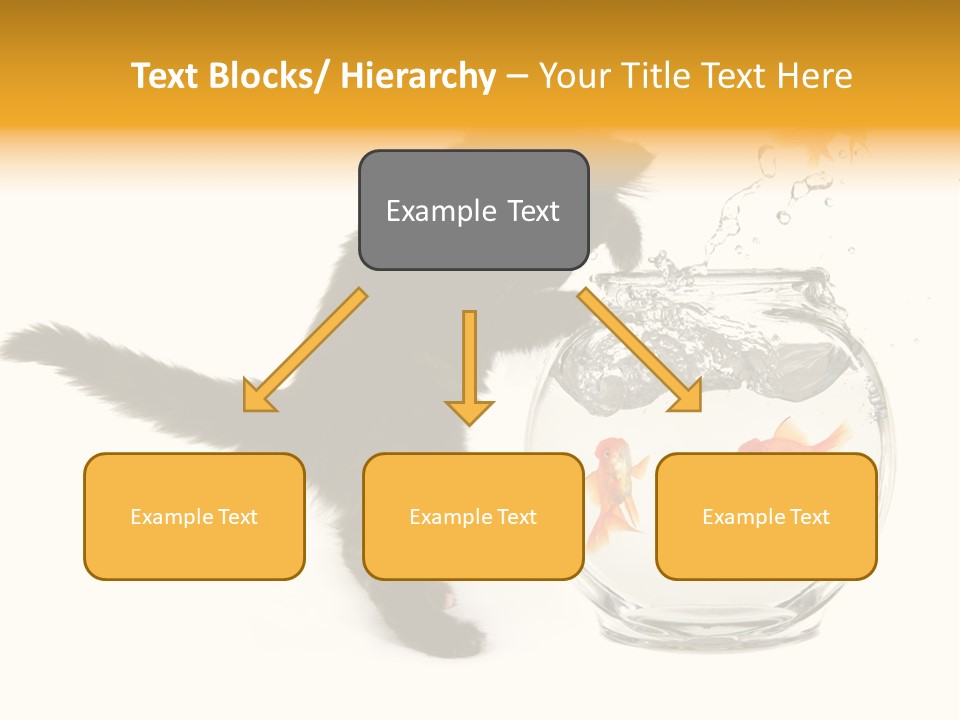 Text Blocks/ Hierarchy – Your Title Text Here

Example Text

Example Text

Example Text

Example Text